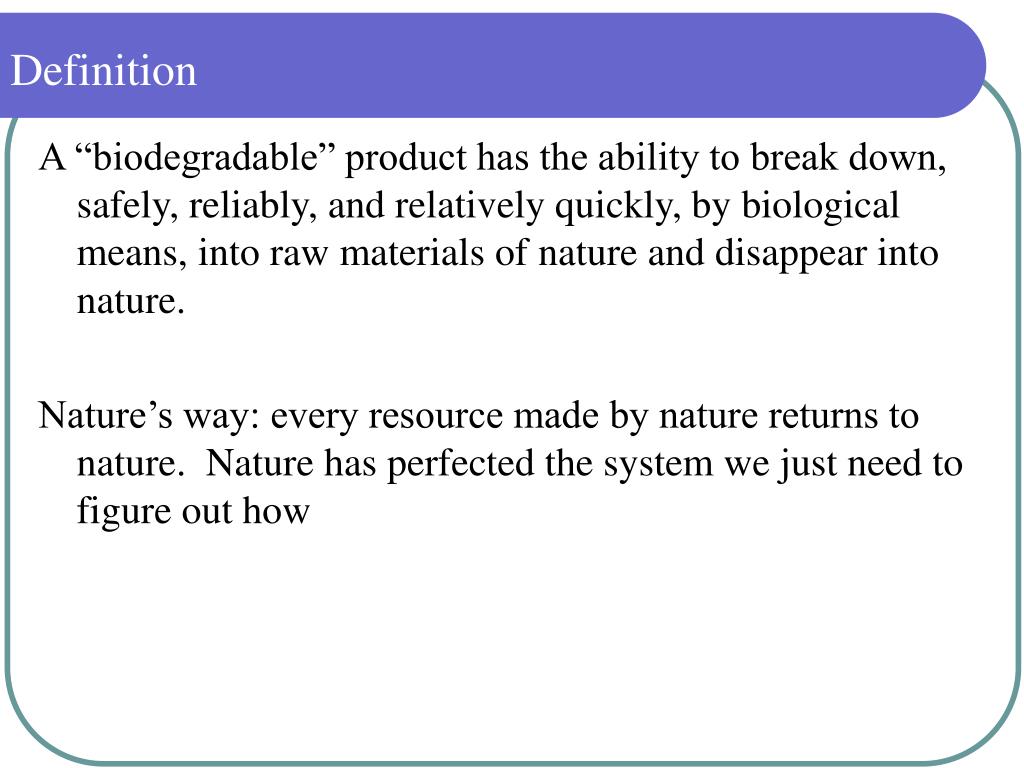 Definition

A “biodegradable” product has the ability to break down, safely, reliably, and relatively quickly, by biological means, into raw materials of nature and disappear into nature.

Nature’s way: every resource made by nature returns to nature.  Nature has perfected the system we just need to figure out how